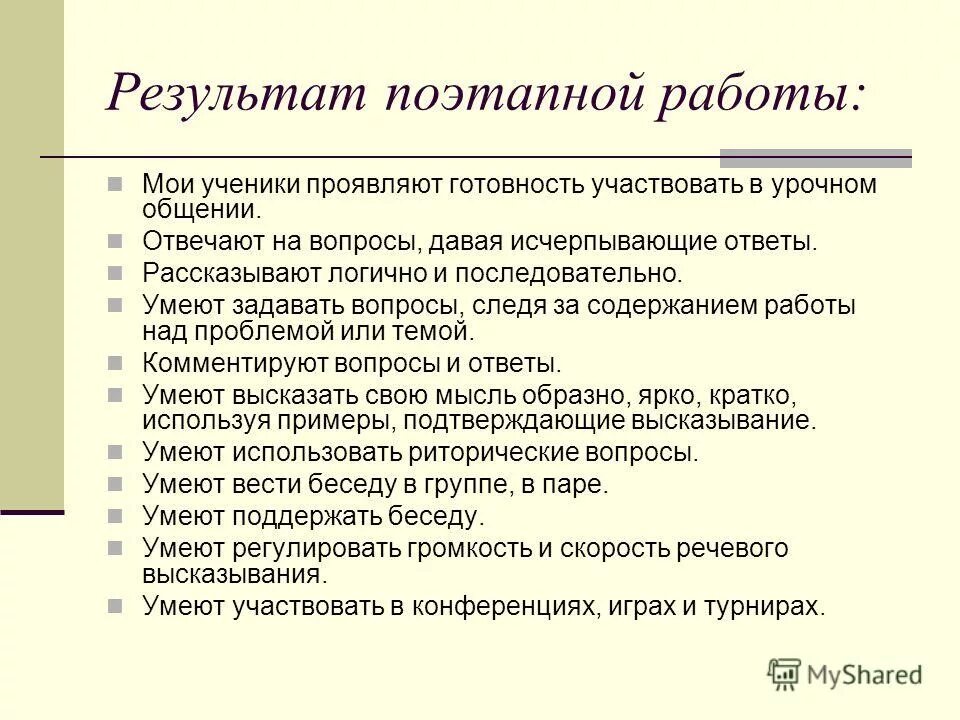 Результат поэтапной работы:

Мои ученики проявляют готовность участвовать в урочном общении.

Отвечают на вопросы, давая исчерпывающие ответы.

Рассказывают логично и последовательно.

Умеют задавать вопросы, следя за содержанием работы над проблемой или темой.

Комментируют вопросы и ответы.

Умеют высказать свою мысль образно, ярко, кратко, используя примеры, подтверждающие высказывание.

Умеют использовать риторические вопросы.

Умеют вести беседу в группе, в паре.

Умеют поддержать беседу.

Умеют регулировать громкость и скорость речевого высказывания.

Умеют участвовать в конференциях, играх и турнирах.

MyShared